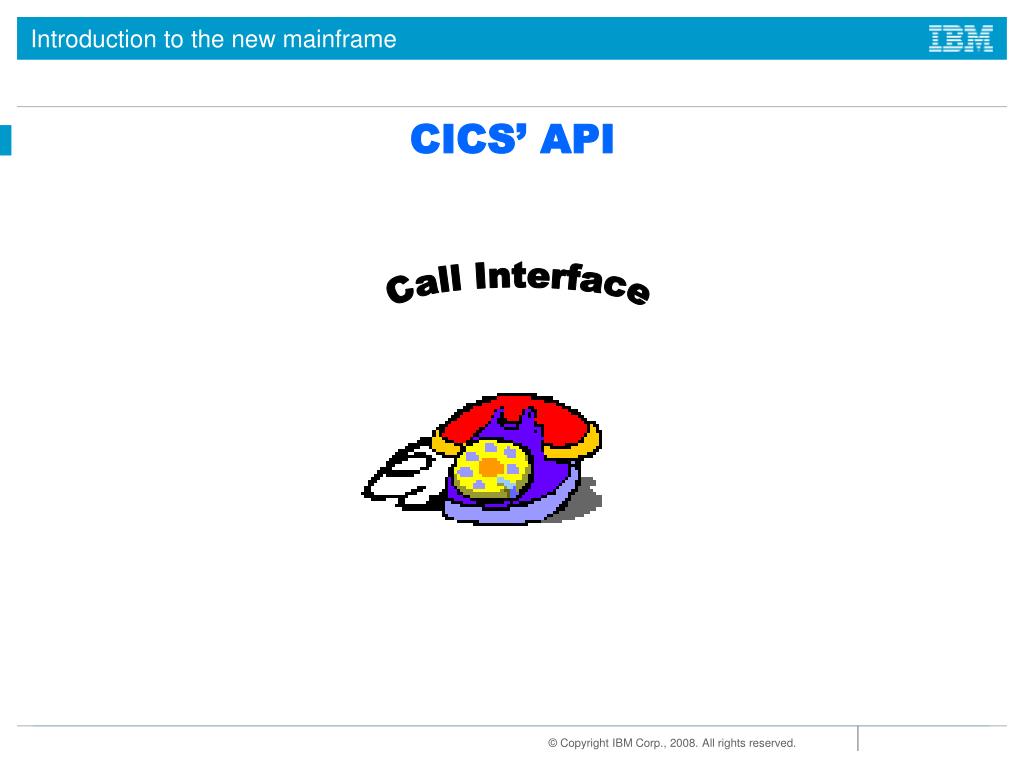 Introduction to the new mainframe

IBM

CICS' API

Call Interface

© Copyright IBM Corp., 2008. All rights reserved.